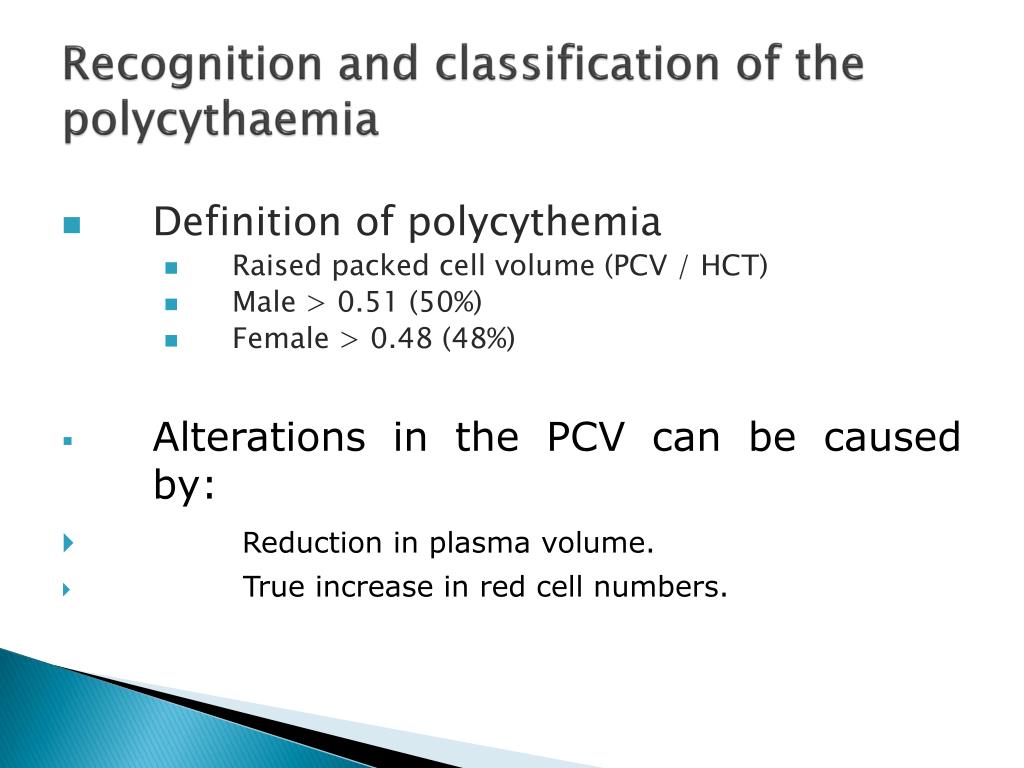 Recognition and classification of the polycythaemia

Definition of polycythemia

Raised packed cell volume (PCV / HCT)

Male > 0.51 (50%)

Female > 0.48 (48%)

Alterations in the PCV can be caused by:

Reduction in plasma volume.

True increase in red cell numbers.